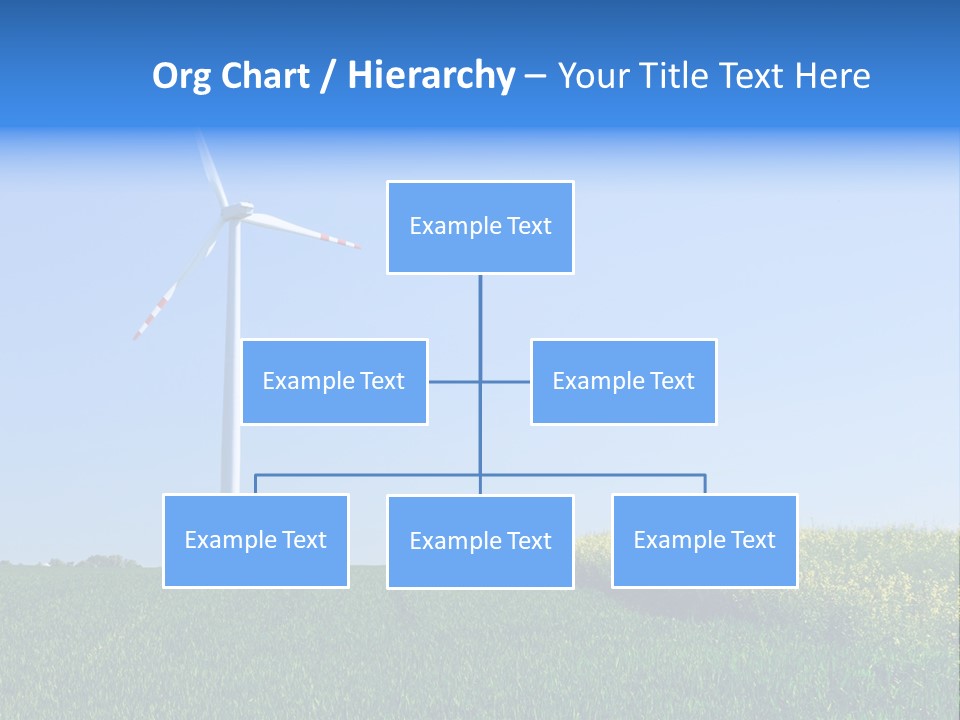 Org Chart / Hierarchy – Your Title Text Here

Example Text

Example Text

Example Text

Example Text

Example Text

Example Text